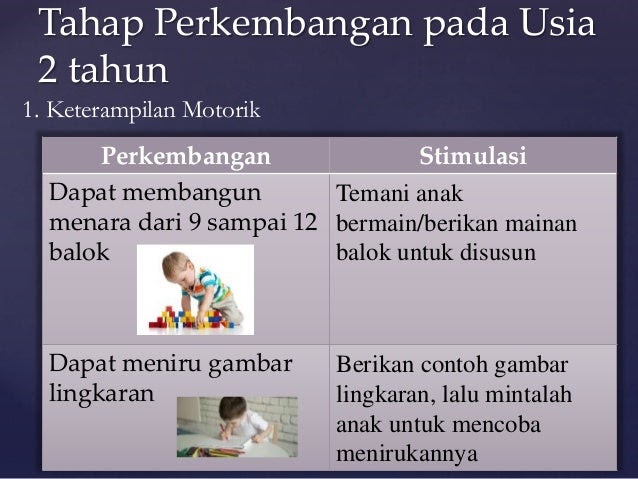 Tahap Perkembangan pada Usia 2 tahun

1. Keterampilan Motorik

| Perkembangan | Stimulasi |
|---|---|
| Dapat membangun menara dari 9 sampai 12 balok | Temani anak bermain/berikan mainan balok untuk disusun |
| Dapat meniru gambar lingkaran | Berikan contoh gambar lingkaran, lalu mintalah anak untuk mencoba menirukannya |